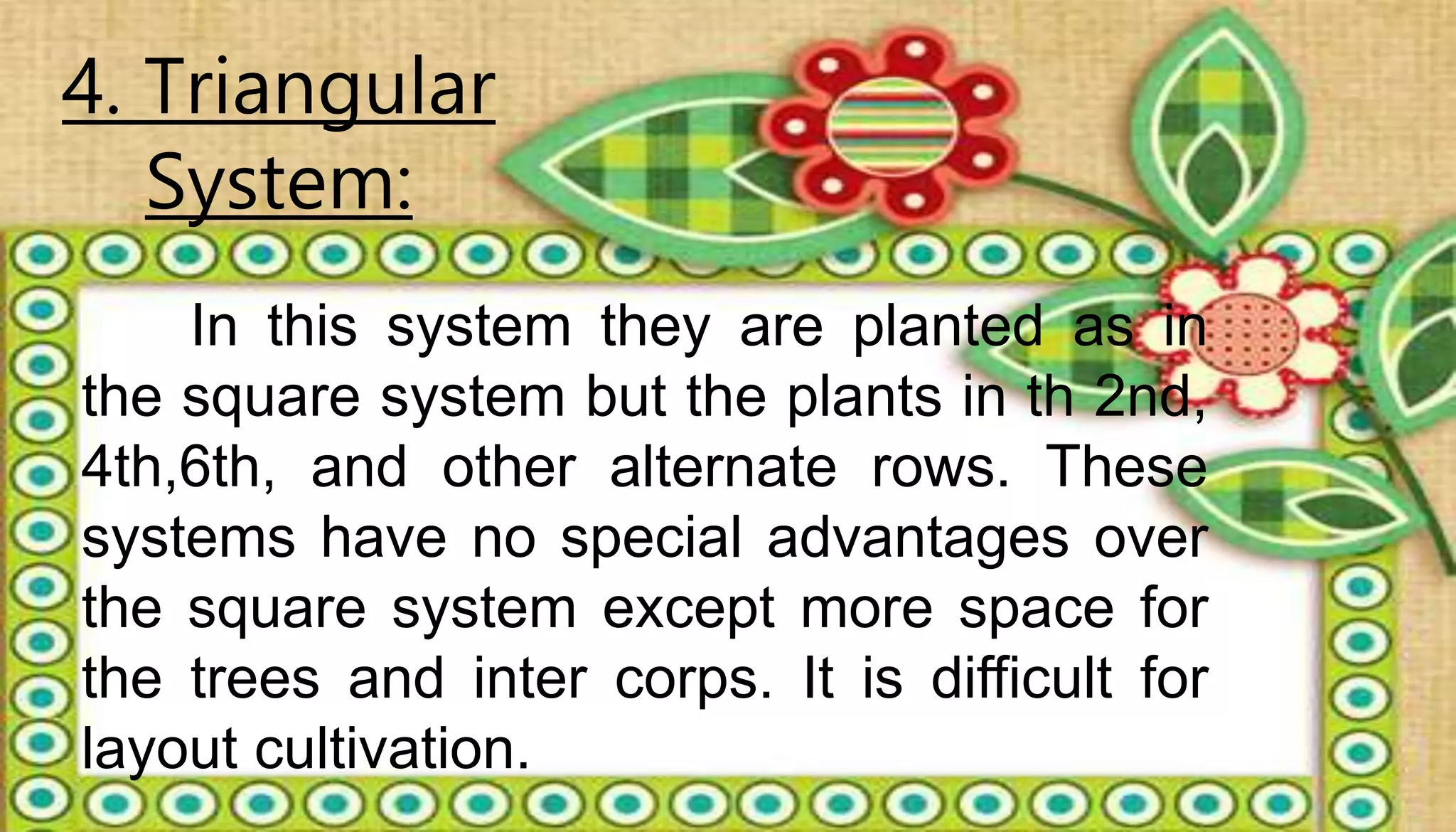 4. Triangular System:

In this system they are planted as in the square system but the plants in th 2nd, 4th,6th, and other alternate rows. These systems have no special advantages over the square system except more space for the trees and inter corps. It is difficult for layout cultivation.